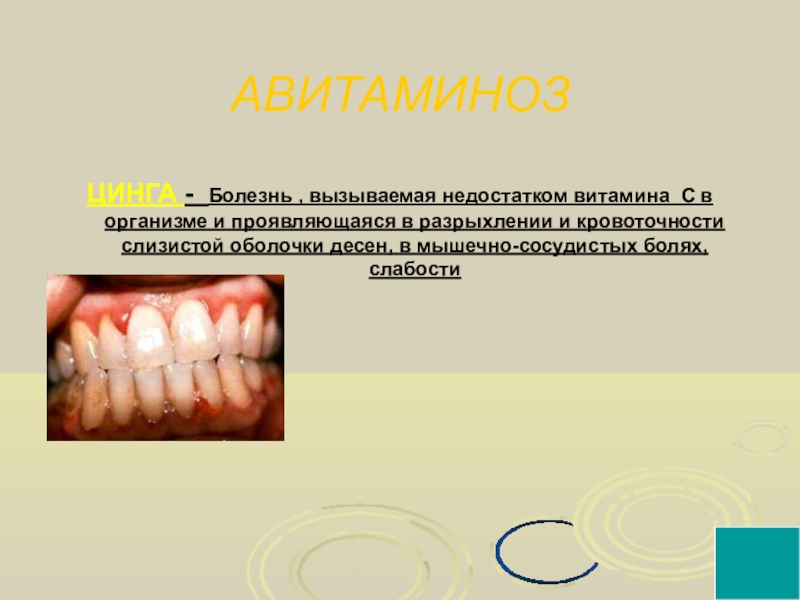 АВИТАМИНОЗ

ЦИНГА - Болезнь , вызываемая недостатком витамина С в организме и проявляющаяся в разрыхлении и кровоточности слизистой оболочки десен, в мышечно-сосудистых болях, слабости